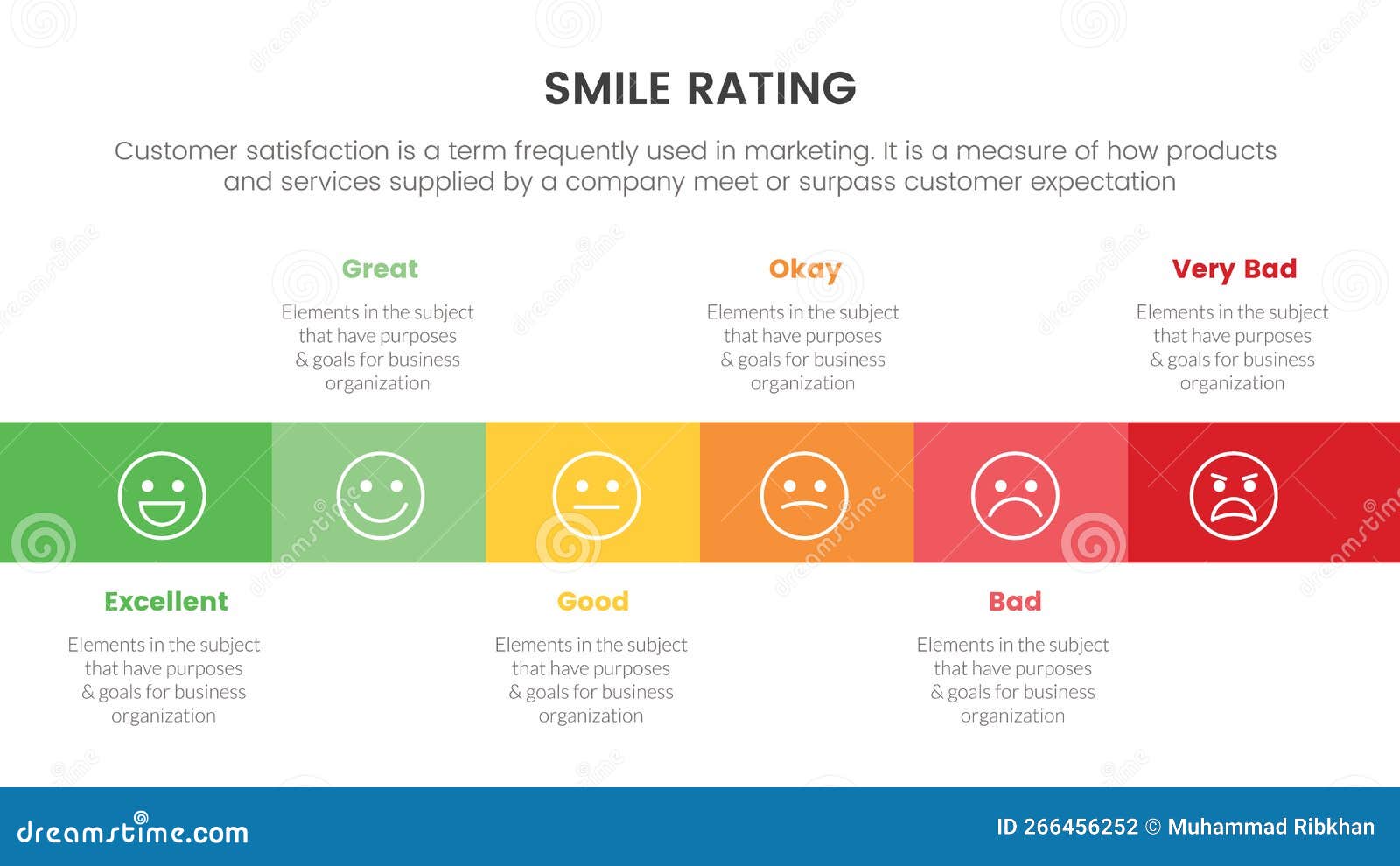 SMILE RATING

Customer satisfaction is a term frequently used in marketing. It is a measure of how products and services supplied by a company meet or surpass customer expectation

Great

Elements in the subject that have purposes & goals for business organization

Okay

Elements in the subject that have purposes & goals for business organization

Very Bad

Elements in the subject that have purposes & goals for business organization

Excellent

Elements in the subject that have purposes & goals for business organization

Good

Elements in the subject that have purposes & goals for business organization

Bad

Elements in the subject that have purposes & goals for business organization

dreamstime.com

ID 266456252 © Muhammad Ribkhan